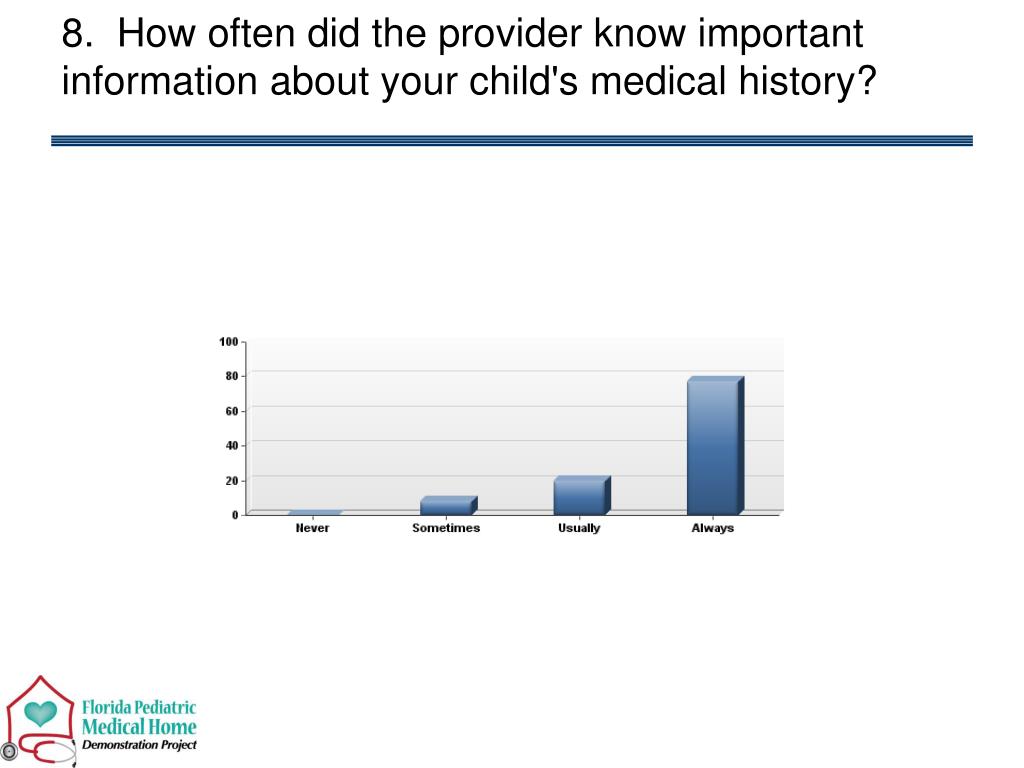 8. How often did the provider know important information about your child's medical history?

100
80
60
40
20
0

Never
Sometimes
Usually
Always

Florida Pediatric
Medical Home
Demonstration Project